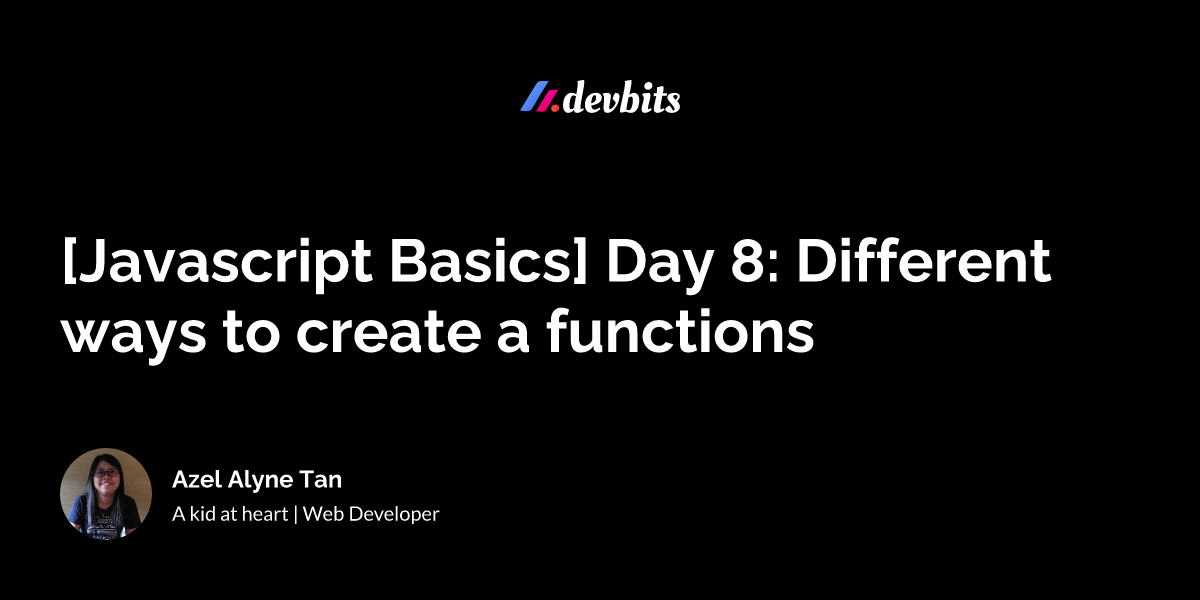 devbits

[Javascript Basics] Day 8: Different ways to create a functions

Azel Alyne Tan
A kid at heart | Web Developer